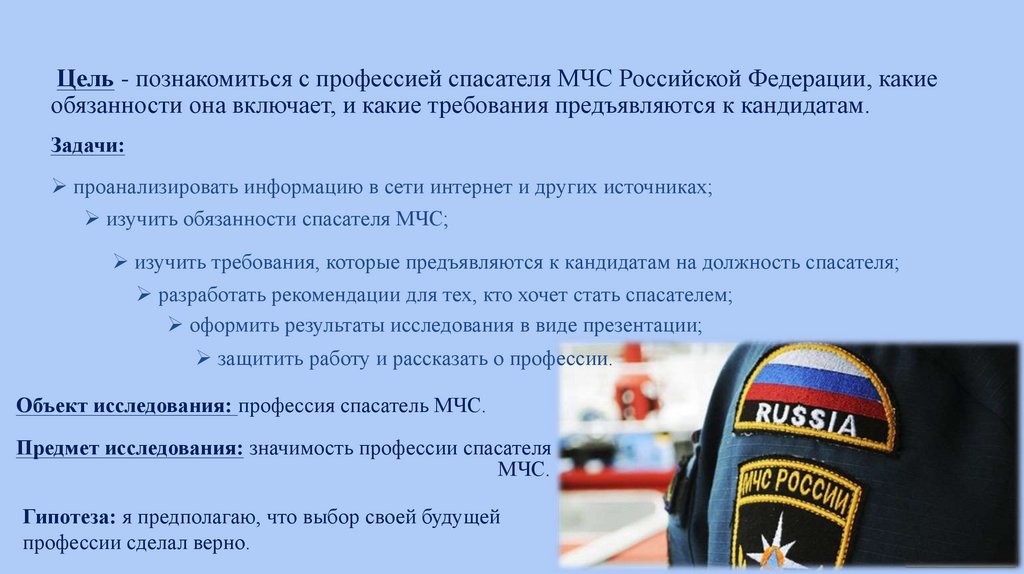 Цель - познакомиться с профессией спасателя МЧС Российской Федерации, какие обязанности она включает, и какие требования предъявляются к кандидатам.

Задачи:

➢ проанализировать информацию в сети интернет и других источниках;

➢ изучить обязанности спасателя МЧС;

➢ изучить требования, которые предъявляются к кандидатам на должность спасателя;

➢ разработать рекомендации для тех, кто хочет стать спасателем;

➢ оформить результаты исследования в виде презентации;

➢ защитить работу и рассказать о профессии.

Объект исследования: профессия спасатель МЧС.

Предмет исследования: значимость профессии спасателя МЧС.

Гипотеза: я предполагаю, что выбор своей будущей профессии сделал верно.

RUSSIA

МЧС РОССИИ